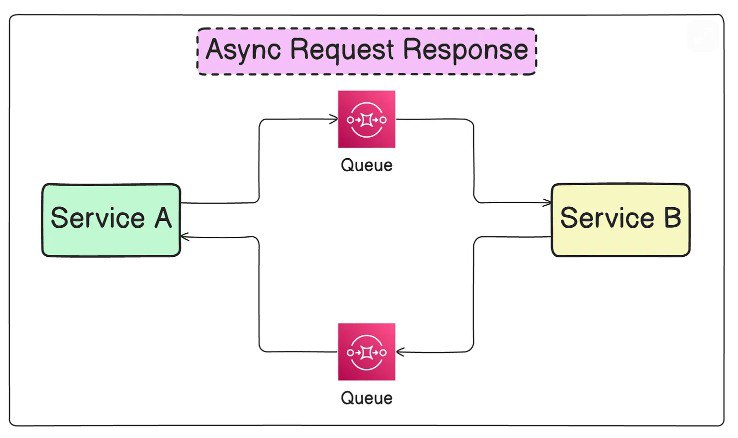 Async Request Response

Queue

Service A

Service B

Queue